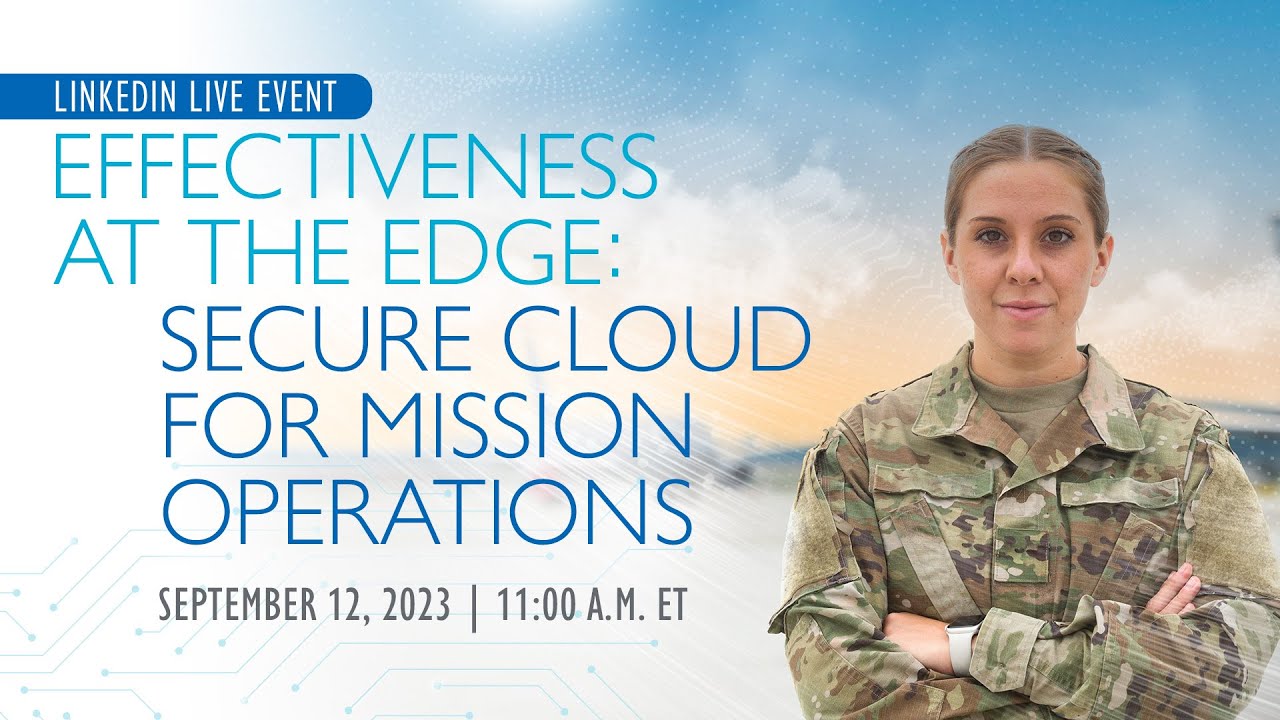 LINKEDIN LIVE EVENT

EFFECTIVENESS AT THE EDGE: SECURE CLOUD FOR MISSION OPERATIONS

SEPTEMBER 12, 2023 | 11:00 A.M. ET